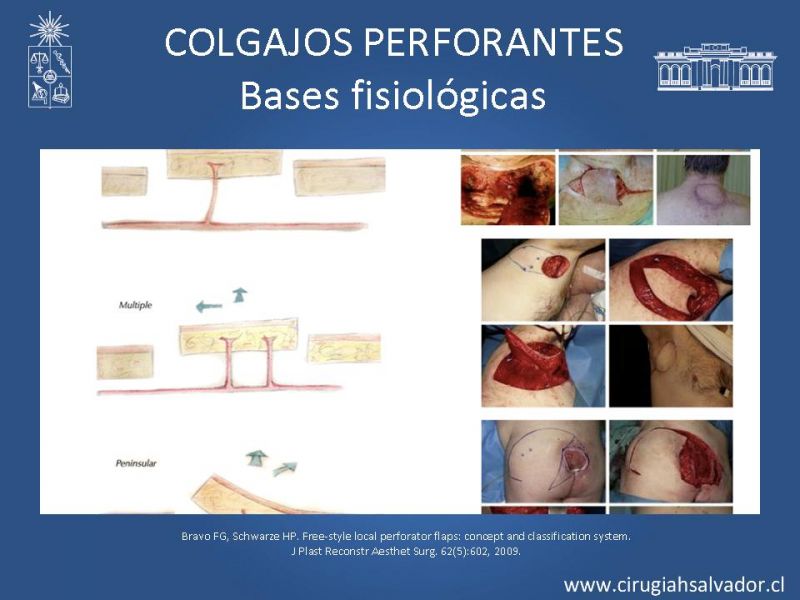 COLGAJOS PERFORANTES
Bases fisiológicas

Multiple

Peninsular

Bravo FG, Schwarze HP. Free-style local perforator flaps: concept and classification system. J Plast Reconstr Aesthet Surg. 62(5):602, 2009.

www.cirugiahsalvador.cl